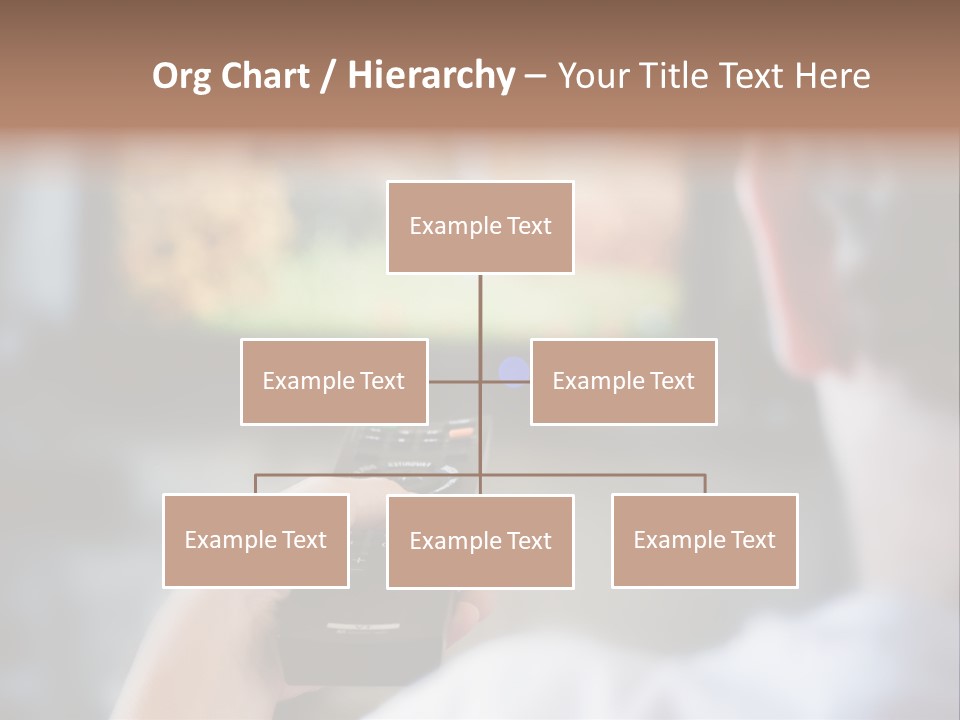 Org Chart / Hierarchy – Your Title Text Here

Example Text

Example Text

Example Text

Example Text

Example Text

Example Text